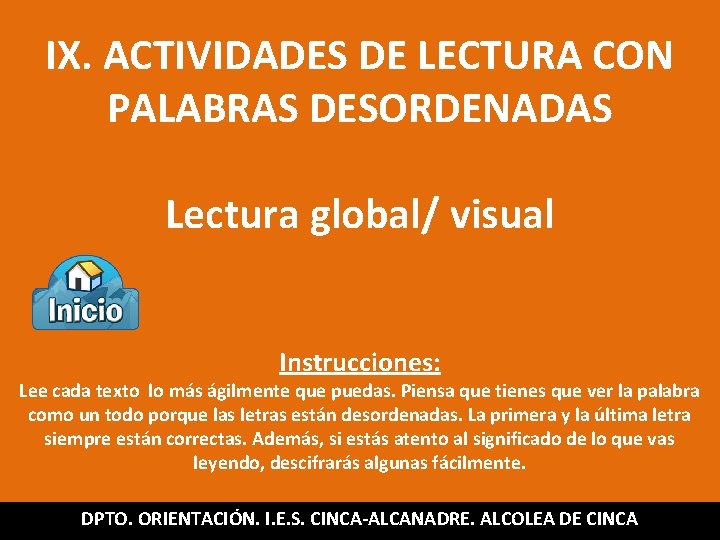 IX. ACTIVIDADES DE LECTURA CON PALABRAS DESORDENADAS

Lectura global/ visual

Inicio

Instrucciones:

Lee cada texto lo más ágilmente que puedas. Piensa que tienes que ver la palabra como un todo porque las letras están desordenadas. La primera y la última letra siempre están correctas. Además, si estás atento al significado de lo que vas leyendo, descifrarás algunas fácilmente.

DPTO. ORIENTACIÓN. I.E.S. CINCA-ALCANADRE. ALCOLEA DE CINCA